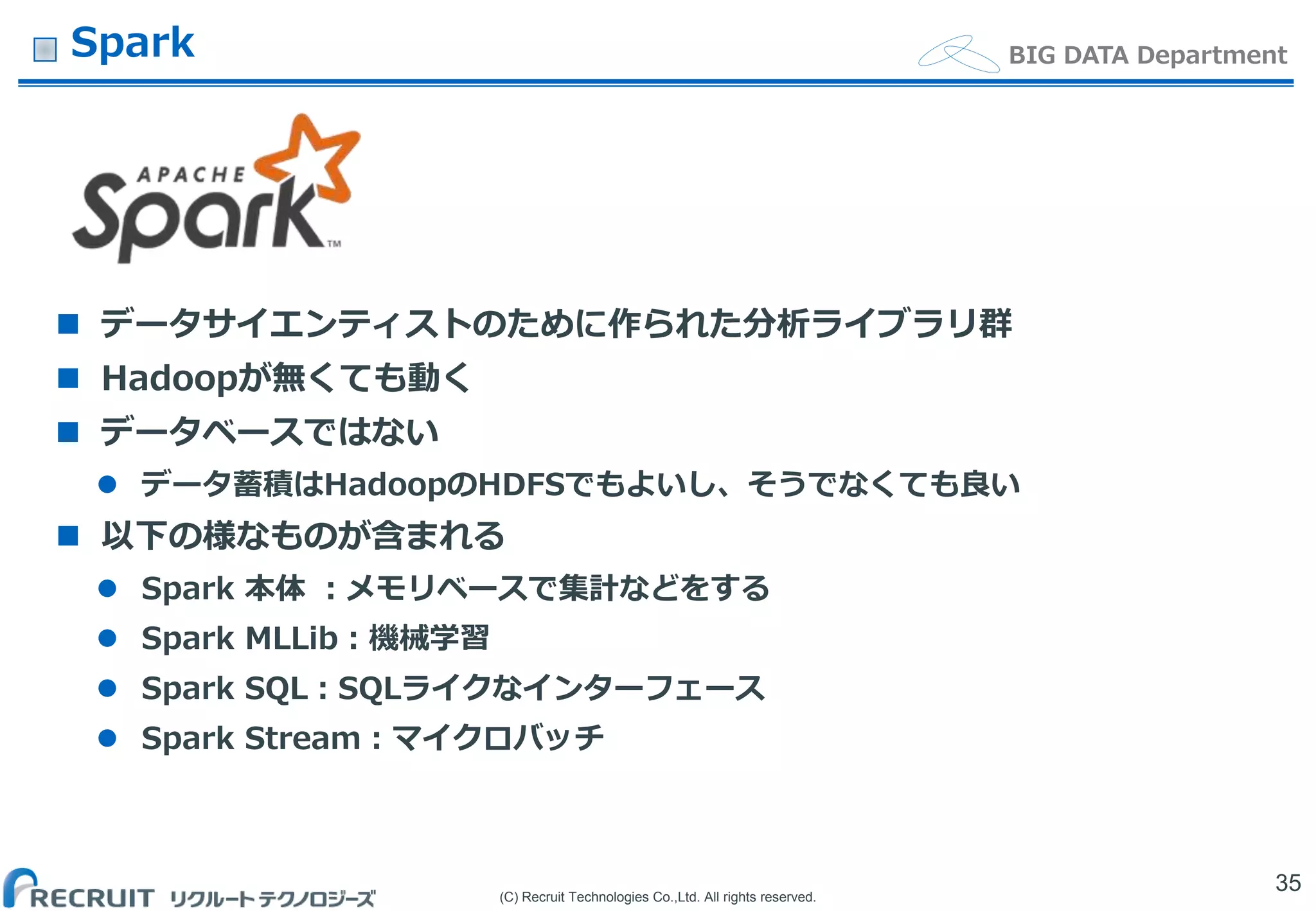 Spark

BIG DATA Department

APACHE Spark™

■ データサイエンティストのために作られた分析ライブラリ群
■ Hadoopが無くても動く
■ データベースではない
● データ蓄積はHadoopのHDFSでもよいし、そうでなくても良い
■ 以下の様なものが含まれる
● Spark 本体 ：メモリベースで集計などをする
● Spark MLLib：機械学習
● Spark SQL：SQLライクなインターフェース
● Spark Stream：マイクロバッチ

RECRUIT リクルートテクノロジーズ

(C) Recruit Technologies Co.,Ltd. All rights reserved.

35